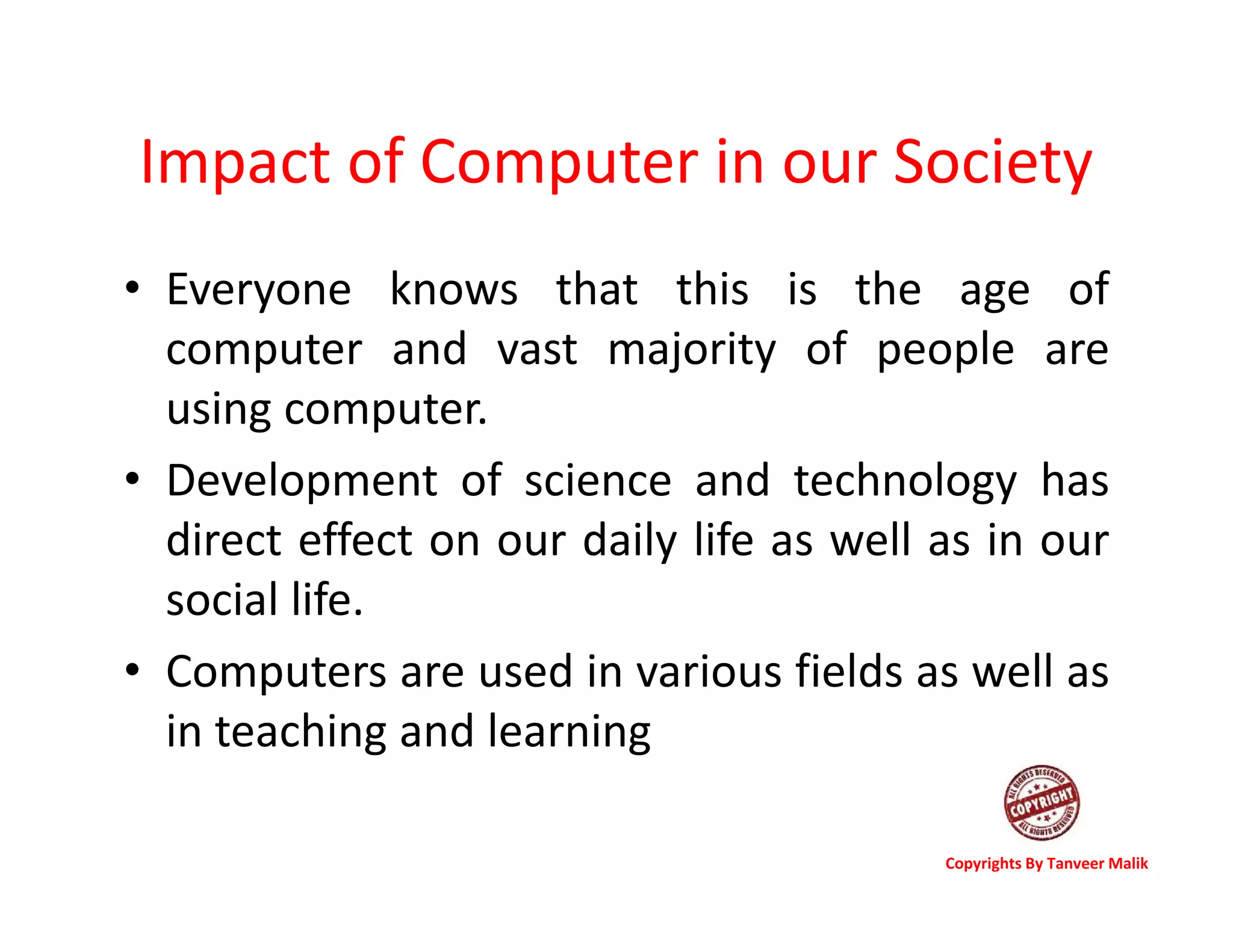 Impact of Computer in our Society

• Everyone knows that this is the age of computer and vast majority of people are using computer.

• Development of science and technology has direct effect on our daily life as well as in our social life.

• Computers are used in various fields as well as in teaching and learning

ALL RIGHTS RESERVED
COPYRIGHT
ALL RIGHTS RESERVED

Copyrights By Tanveer Malik